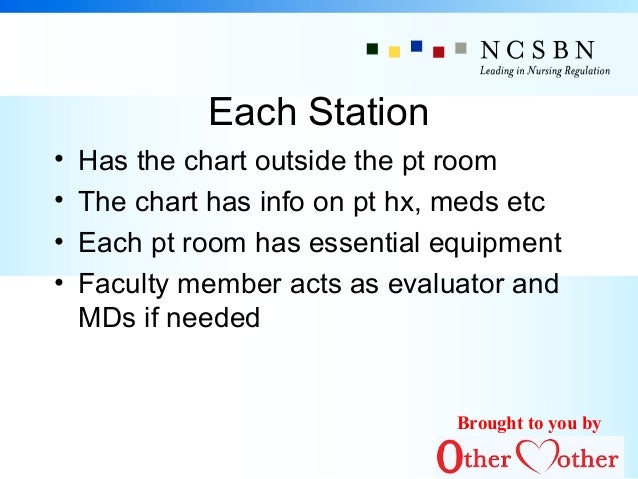 NCSBN
Leading in Nursing Regulation

Each Station

• Has the chart outside the pt room
• The chart has info on pt hx, meds etc
• Each pt room has essential equipment
• Faculty member acts as evaluator and MDs if needed

Brought to you by
Other Mother